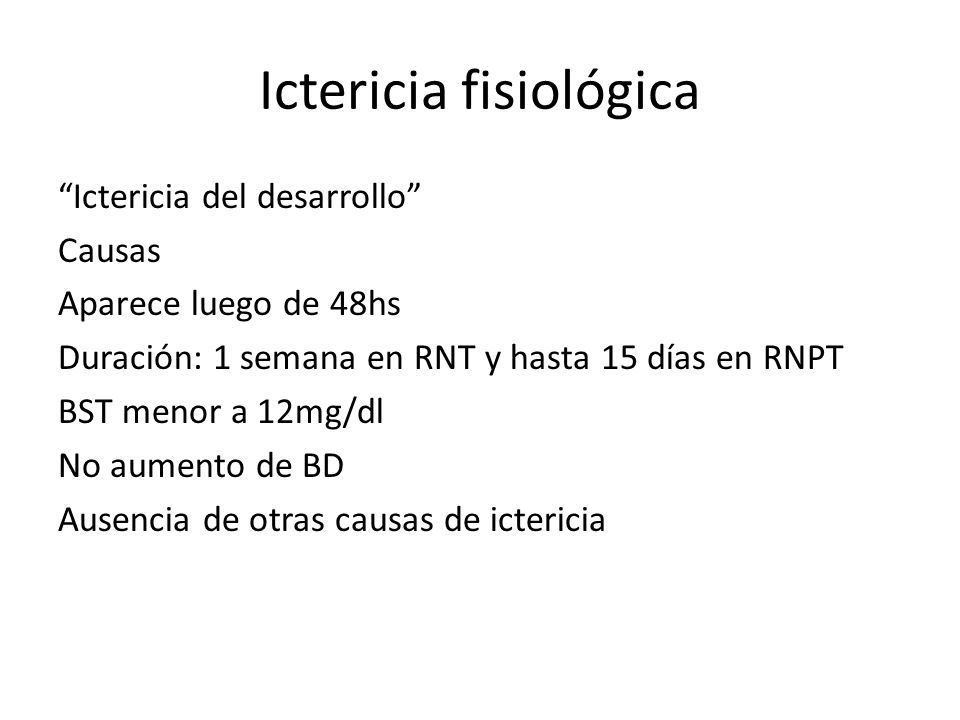 Ictericia fisiológica

“Ictericia del desarrollo”

Causas

Aparece luego de 48hs

Duración: 1 semana en RNT y hasta 15 días en RNPT

BST menor a 12mg/dl

No aumento de BD

Ausencia de otras causas de ictericia